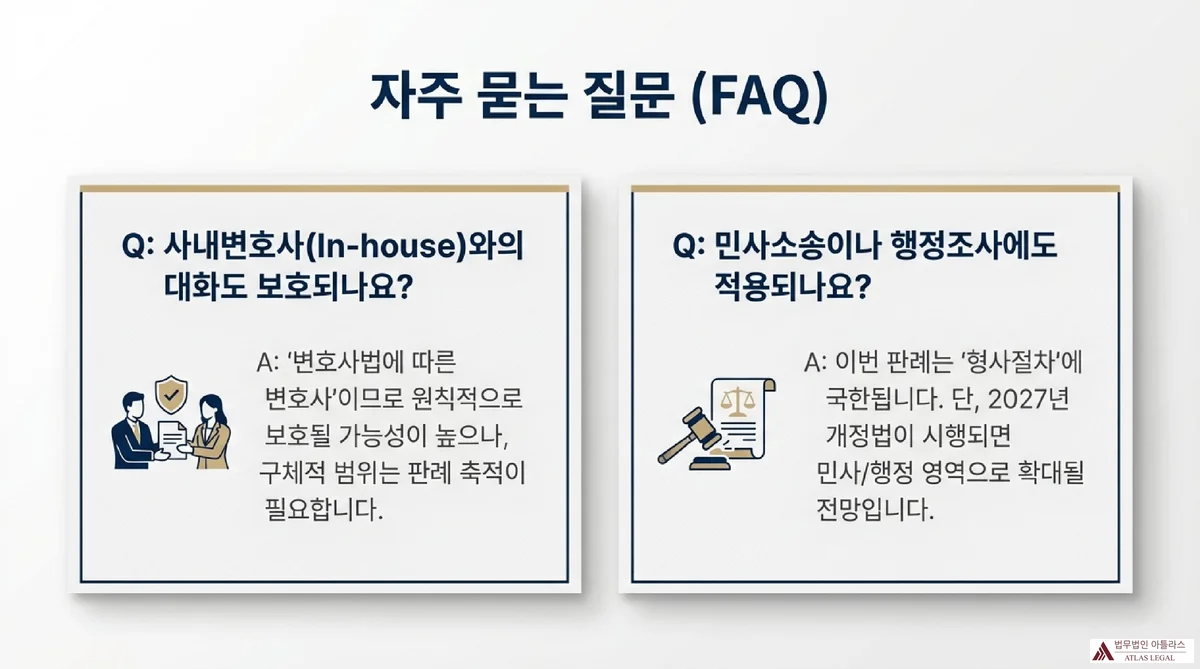 자주 묻는 질문 (FAQ)

Q: 사내변호사(In-house)와의 대화도 보호되나요?

A: '변호사법에 따른 변호사'이므로 원칙적으로 보호될 가능성이 높으나, 구체적 범위는 판례 축적이 필요합니다.

Q: 민사소송이나 행정조사에도 적용되나요?

A: 이번 판례는 '형사절차'에 국한됩니다. 단, 2027년 개정법이 시행되면 민사/행정 영역으로 확대될 전망입니다.

법무법인 아틀라스
ATLAS LEGAL